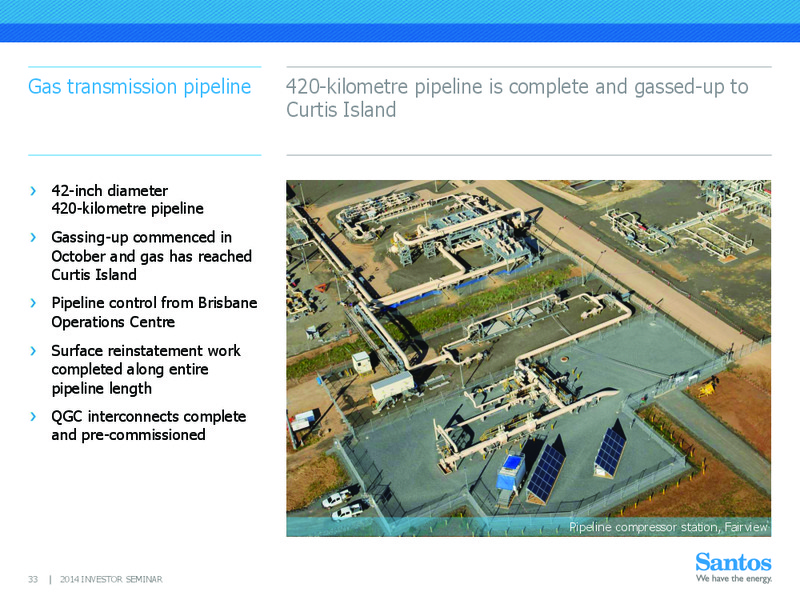 Gas transmission pipeline

420-kilometre pipeline is complete and gassed-up to Curtis Island

› 42-inch diameter 420-kilometre pipeline

› Gassing-up commenced in October and gas has reached Curtis Island

› Pipeline control from Brisbane Operations Centre

› Surface reinstatement work completed along entire pipeline length

› QGC interconnects complete and pre-commissioned

Pipeline compressor station, Fairview

33 | 2014 INVESTOR SEMINAR

Santos
We have the energy.